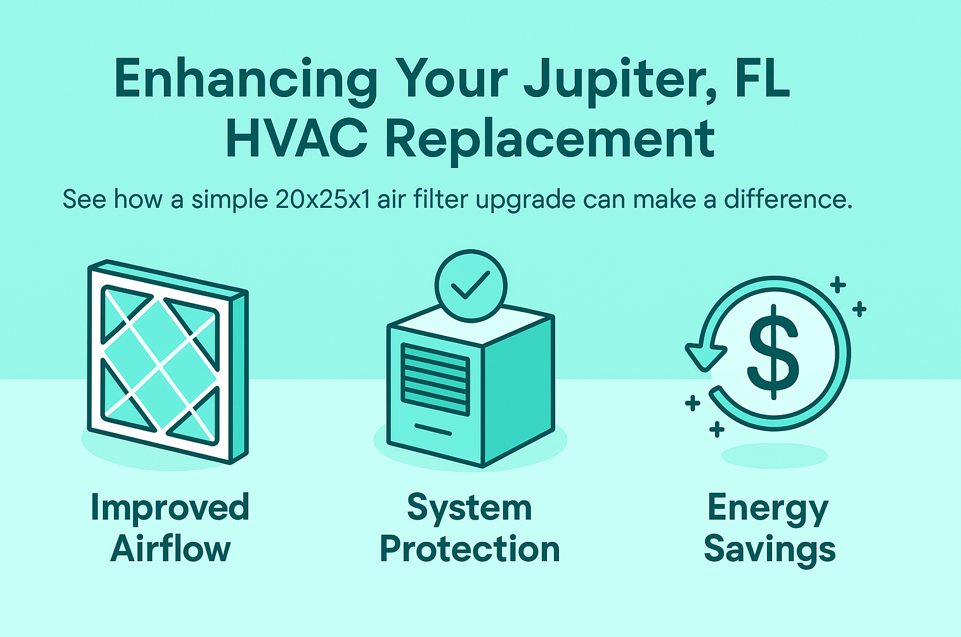 Enhancing Your Jupiter, FL HVAC Replacement

See how a simple 20x25x1 air filter upgrade can make a difference.

$

Improved Airflow

System Protection

Energy Savings